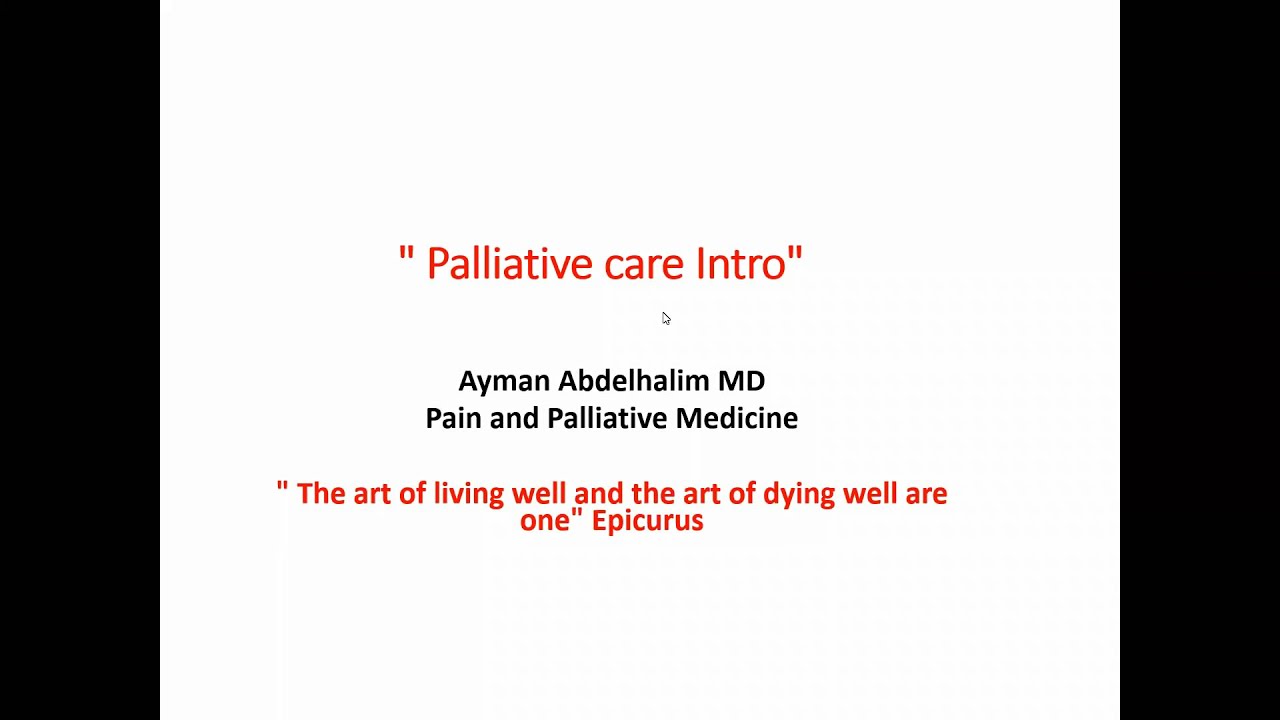 " Palliative care Intro"

Ayman Abdelhalim MD
Pain and Palliative Medicine

" The art of living well and the art of dying well are one" Epicurus